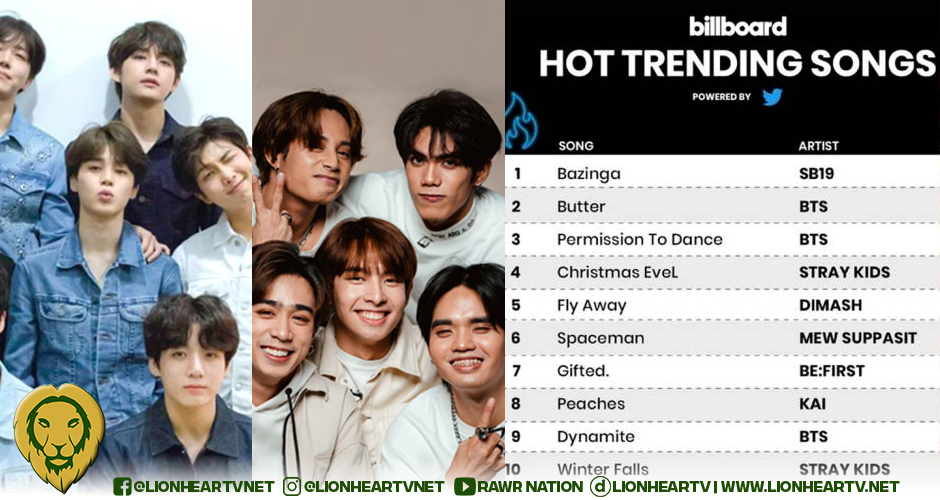 billboard
HOT TRENDING SONGS
POWERED BY

| | SONG | ARTIST |
|---|---|---|
| 1 | Bazinga | SB19 |
| 2 | Butter | BTS |
| 3 | Permission To Dance | BTS |
| 4 | Christmas EveL | STRAY KIDS |
| 5 | Fly Away | DIMASH |
| 6 | Spaceman | MEW SUPPASIT |
| 7 | Gifted. | BE:FIRST |
| 8 | Peaches | KAI |
| 9 | Dynamite | BTS |
| 10 | Winter Falls | STRAY KIDS |

@LIONHEARTVNET @LIONHEARTVNET RAWR NATION LIONHEARTV | WWW.LIONHEARTV.NET